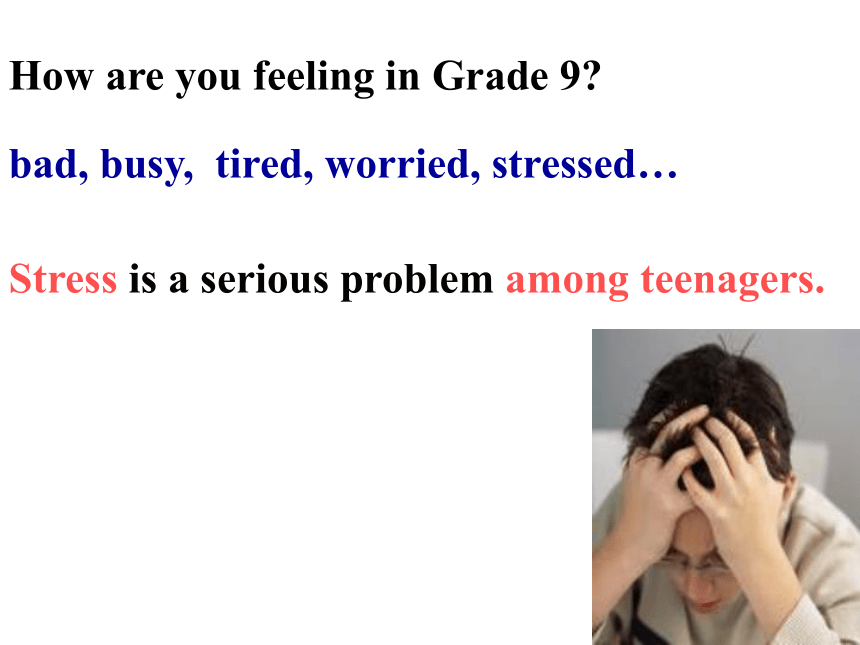 How are you feeling in Grade 9?

bad, busy, tired, worried, stressed…

Stress is a serious problem among teenagers.